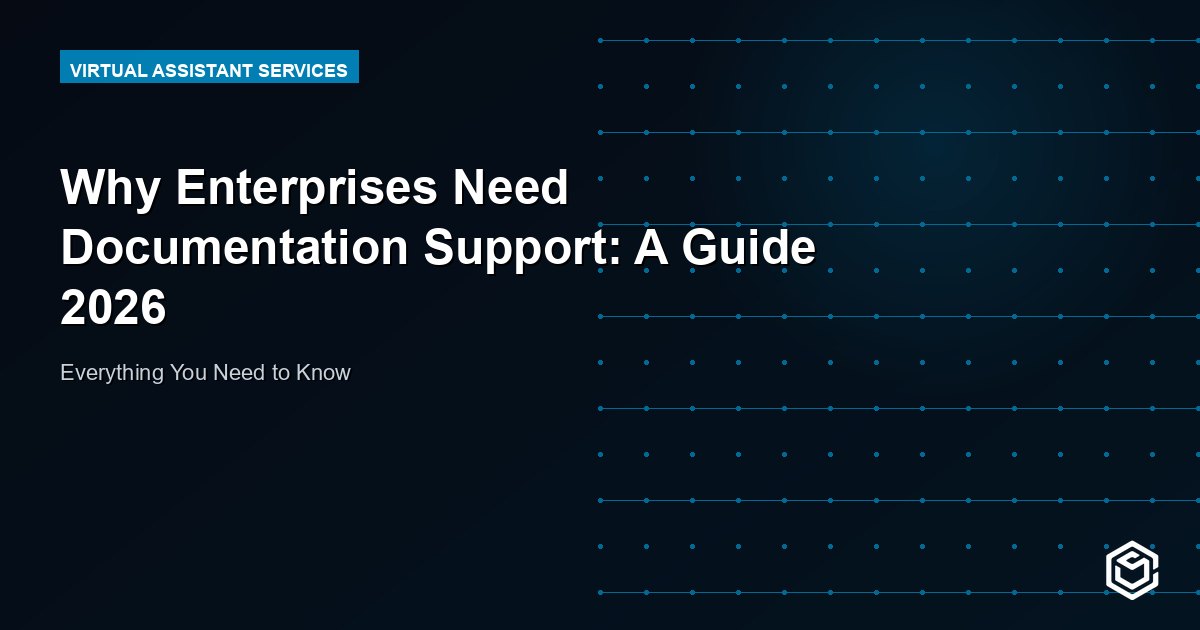 VIRTUAL ASSISTANT SERVICES

Why Enterprises Need Documentation Support: A Guide 2026

Everything You Need to Know